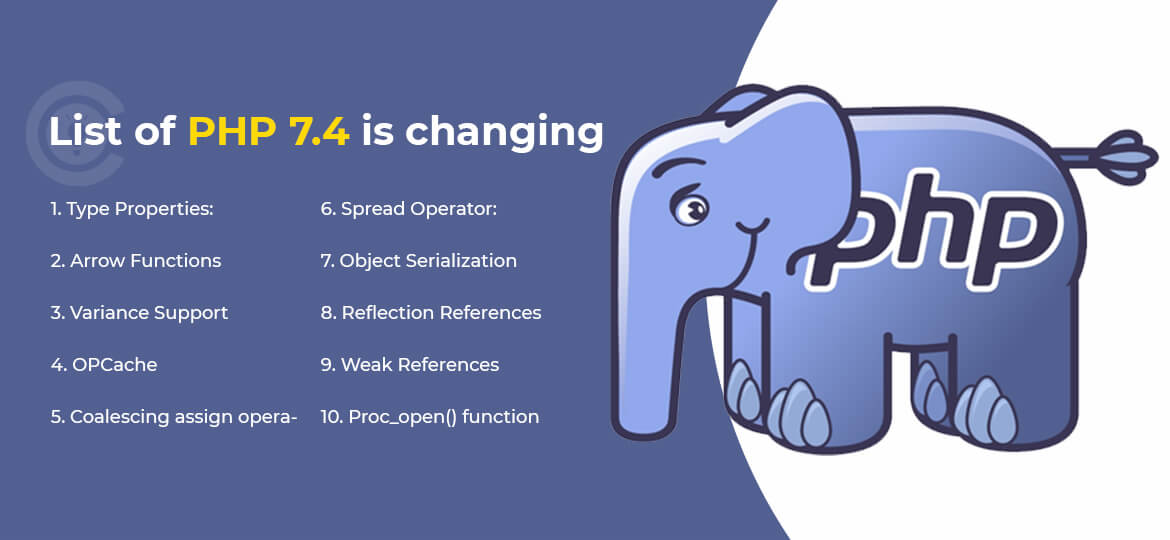 List of PHP 7.4 is changing

1. Type Properties:

2. Arrow Functions

3. Variance Support

4. OPCache

5. Coalescing assign opera-

6. Spread Operator:

7. Object Serialization

8. Reflection References

9. Weak References

10. Proc_open() function

php